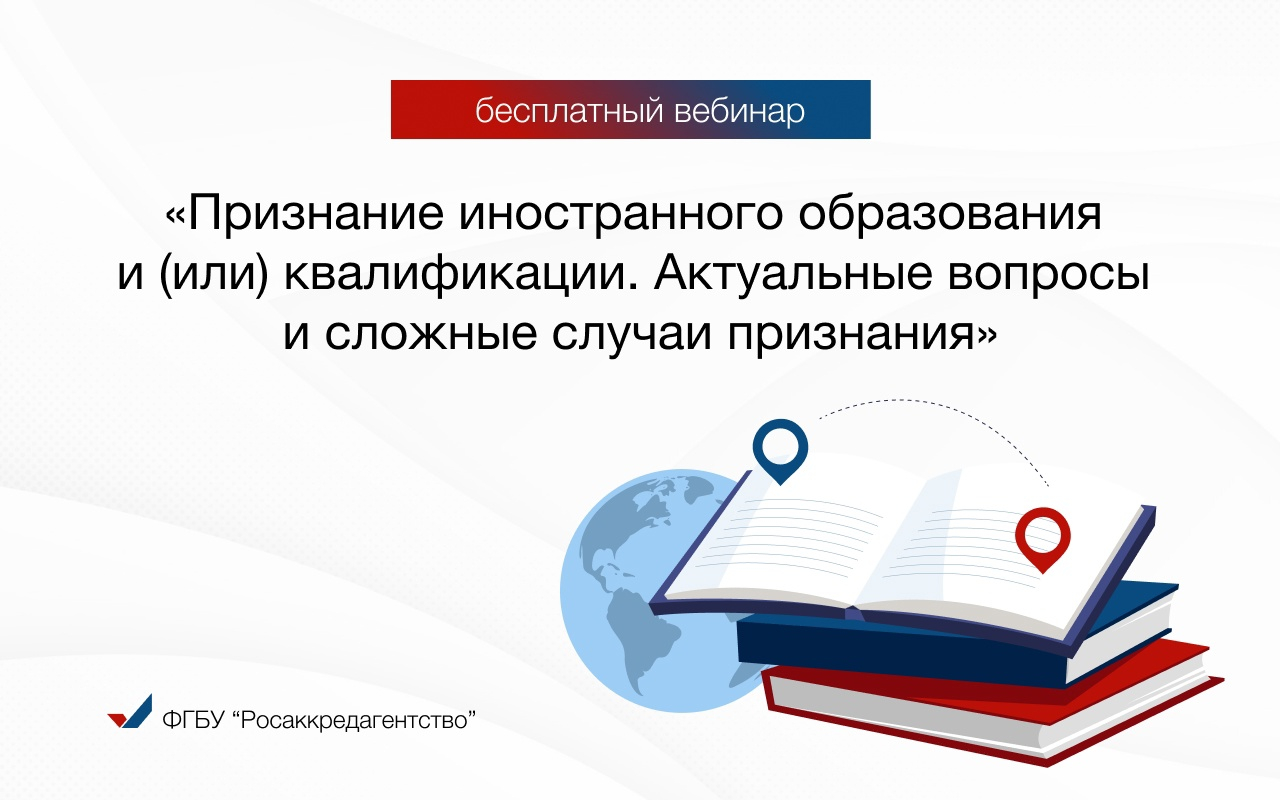 бесплатный вебинар

«Признание иностранного образования и (или) квалификации. Актуальные вопросы и сложные случаи признания»

ФГБУ “Росаккредагентство”